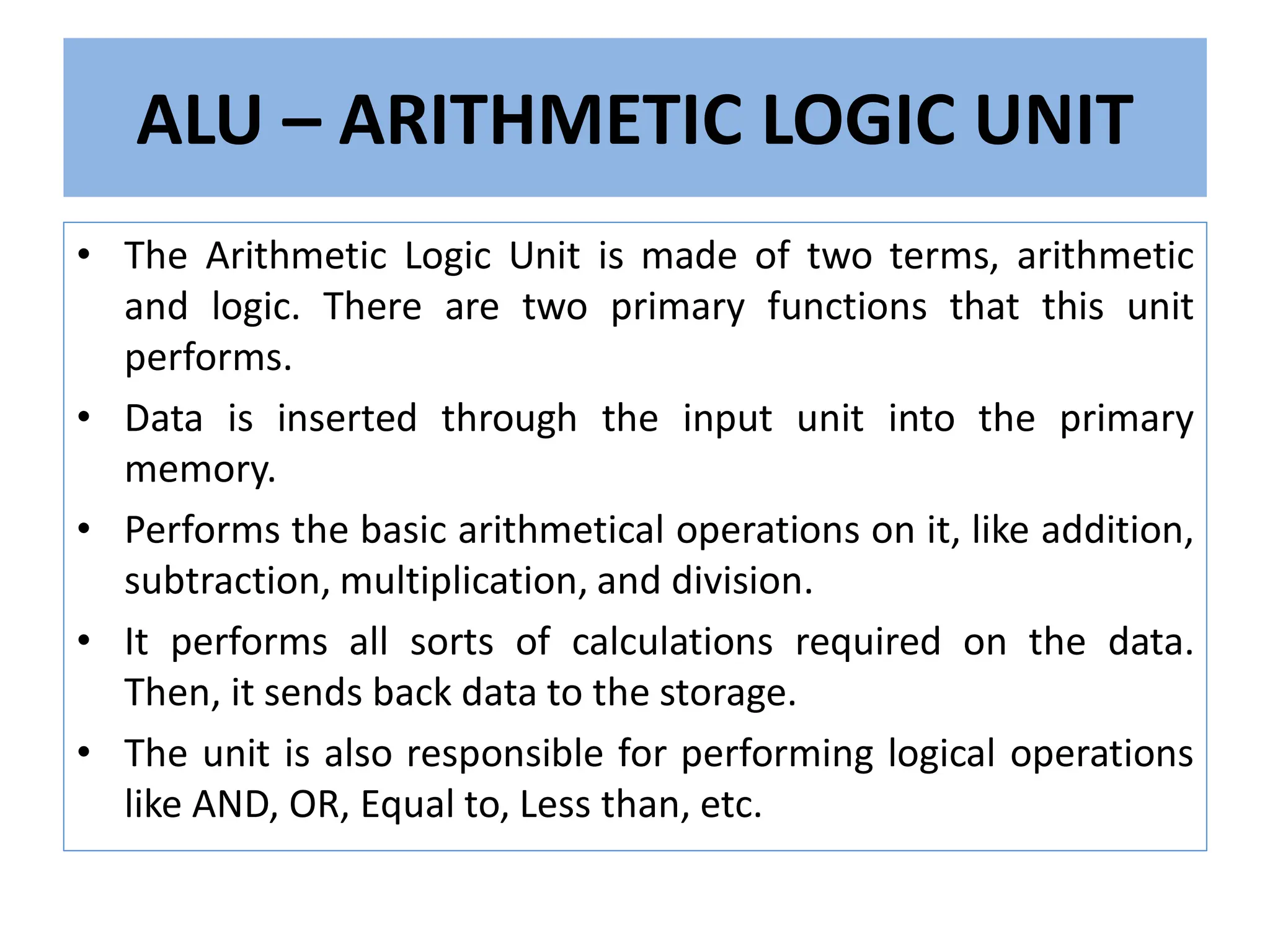 ALU – ARITHMETIC LOGIC UNIT

• The Arithmetic Logic Unit is made of two terms, arithmetic and logic. There are two primary functions that this unit performs.
• Data is inserted through the input unit into the primary memory.
• Performs the basic arithmetical operations on it, like addition, subtraction, multiplication, and division.
• It performs all sorts of calculations required on the data. Then, it sends back data to the storage.
• The unit is also responsible for performing logical operations like AND, OR, Equal to, Less than, etc.